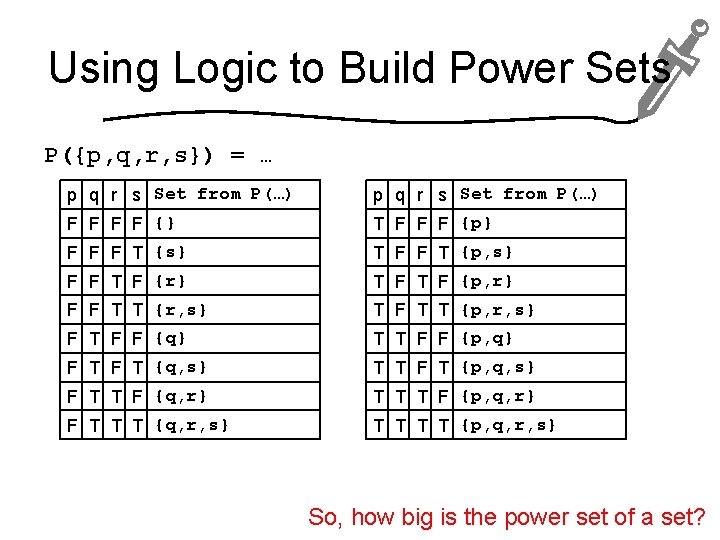 Using Logic to Build Power Sets

P({p,q,r,s}) = …

| p | q | r | s | Set from P(…) |
|---|---|---|---|---|
| F | F | F | F | {} |
| F | F | F | T | {s} |
| F | F | T | F | {r} |
| F | F | T | T | {r,s} |
| F | T | F | F | {q} |
| F | T | F | T | {q,s} |
| F | T | T | F | {q,r} |
| F | T | T | T | {q,r,s} |

| p | q | r | s | Set from P(…) |
|---|---|---|---|---|
| T | F | F | F | {p} |
| T | F | F | T | {p,s} |
| T | F | T | F | {p,r} |
| T | F | T | T | {p,r,s} |
| T | T | F | F | {p,q} |
| T | T | F | T | {p,q,s} |
| T | T | T | F | {p,q,r} |
| T | T | T | T | {p,q,r,s} |

So, how big is the power set of a set?